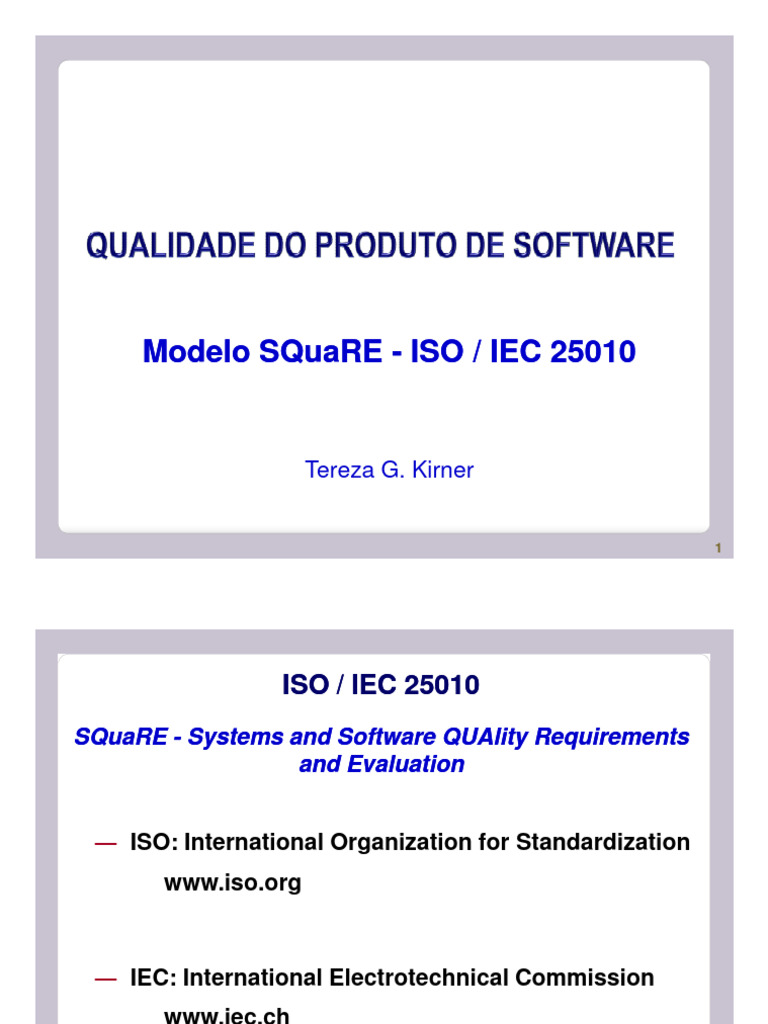 QUALIDADE DO PRODUTO DE SOFTWARE

Modelo SQuaRE - ISO / IEC 25010

Tereza G. Kirner

1

ISO / IEC 25010

SQuaRE - Systems and Software QUAlity Requirements and Evaluation

— ISO: International Organization for Standardization
www.iso.org

— IEC: International Electrotechnical Commission
www.iec.ch